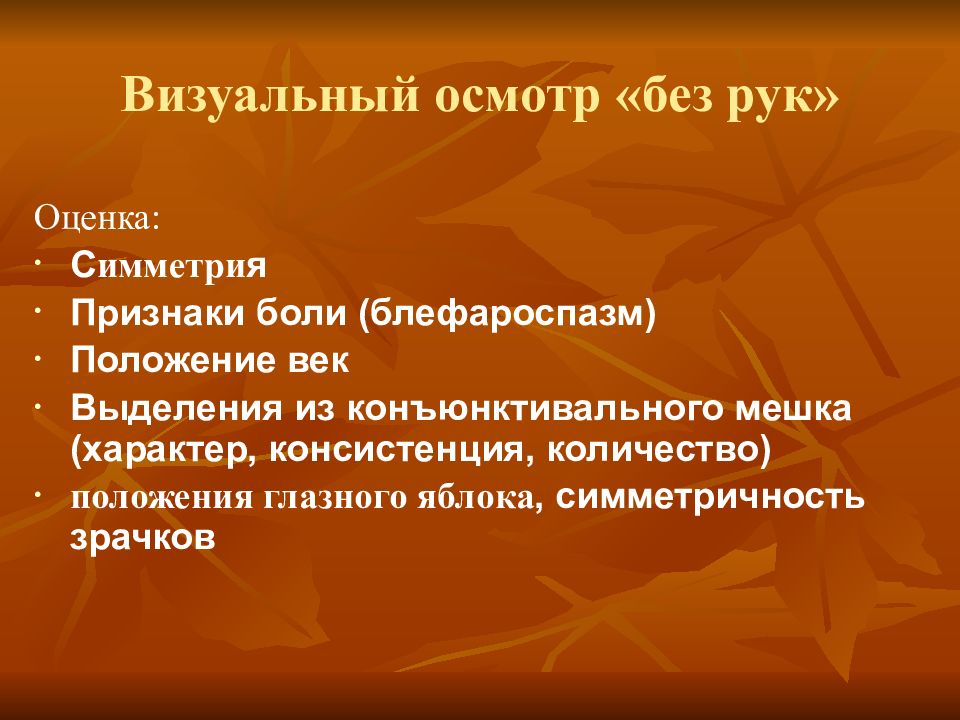 Визуальный осмотр «без рук»

Оценка:
· Симметрия
· Признаки боли (блефароспазм)
· Положение век
· Выделения из конъюнктивального мешка (характер, консистенция, количество)
· положения глазного яблока, симметричность зрачков